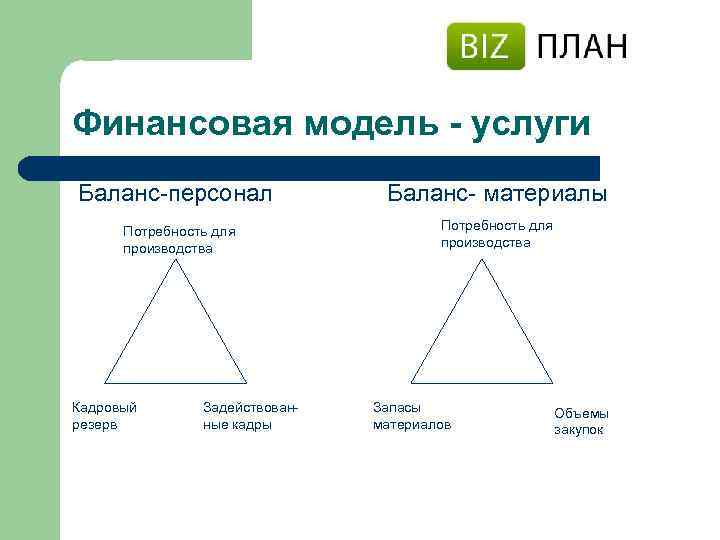 BIZ ПЛАН

Финансовая модель - услуги

Баланс-персонал

Потребность для производства

Кадровый резерв

Задействованные кадры

Баланс- материалы

Потребность для производства

Запасы материалов

Объемы закупок